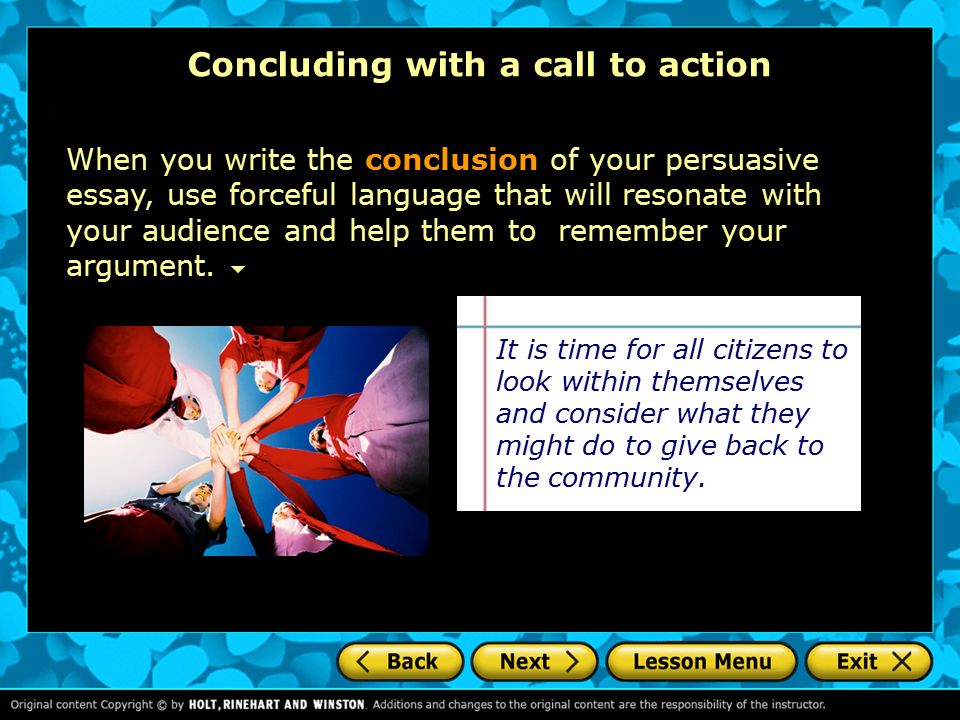 Concluding with a call to action

When you write the conclusion of your persuasive essay, use forceful language that will resonate with your audience and help them to remember your argument.

It is time for all citizens to look within themselves and consider what they might do to give back to the community.

Back

Next

Lesson Menu

Exit

Original content Copyright © by HOLT, RINEHART AND WINSTON. Additions and changes to the original content are the responsibility of the instructor.